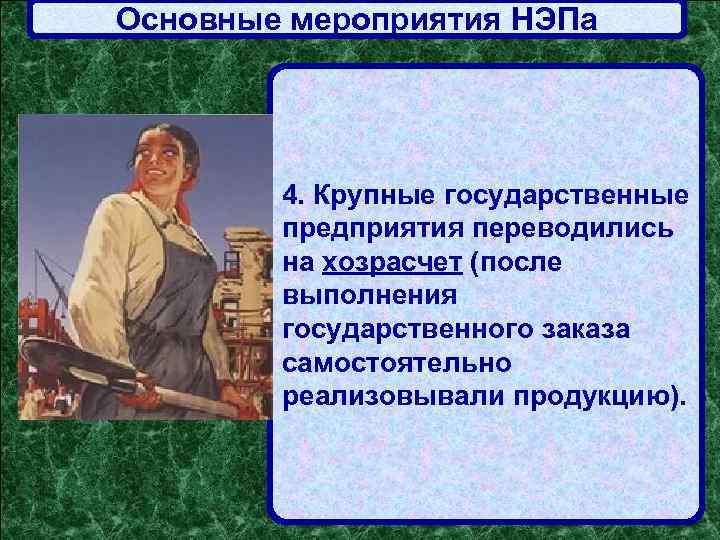 Основные мероприятия НЭПа

4. Крупные государственные предприятия переводились на хозрасчет (после выполнения государственного заказа самостоятельно реализовывали продукцию).